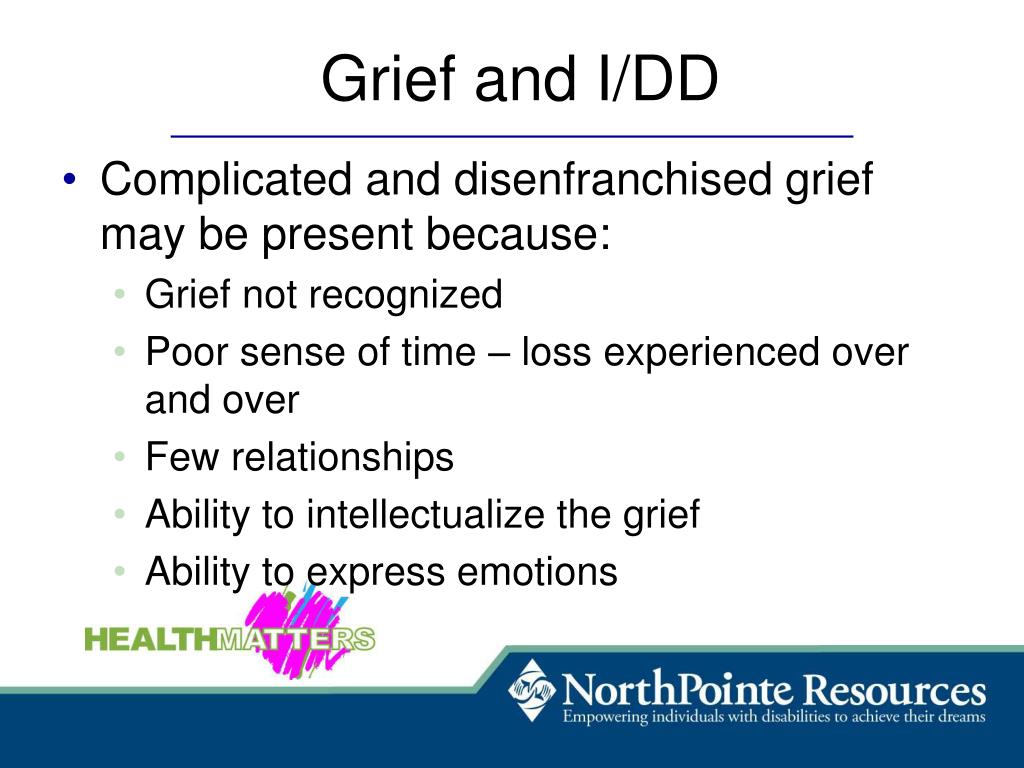 Grief and I/DD

• Complicated and disenfranchised grief may be present because:
  • Grief not recognized
  • Poor sense of time – loss experienced over and over
  • Few relationships
  • Ability to intellectualize the grief
  • Ability to express emotions

HEALTHMATTERS

NorthPointe Resources
Empowering individuals with disabilities to achieve their dreams